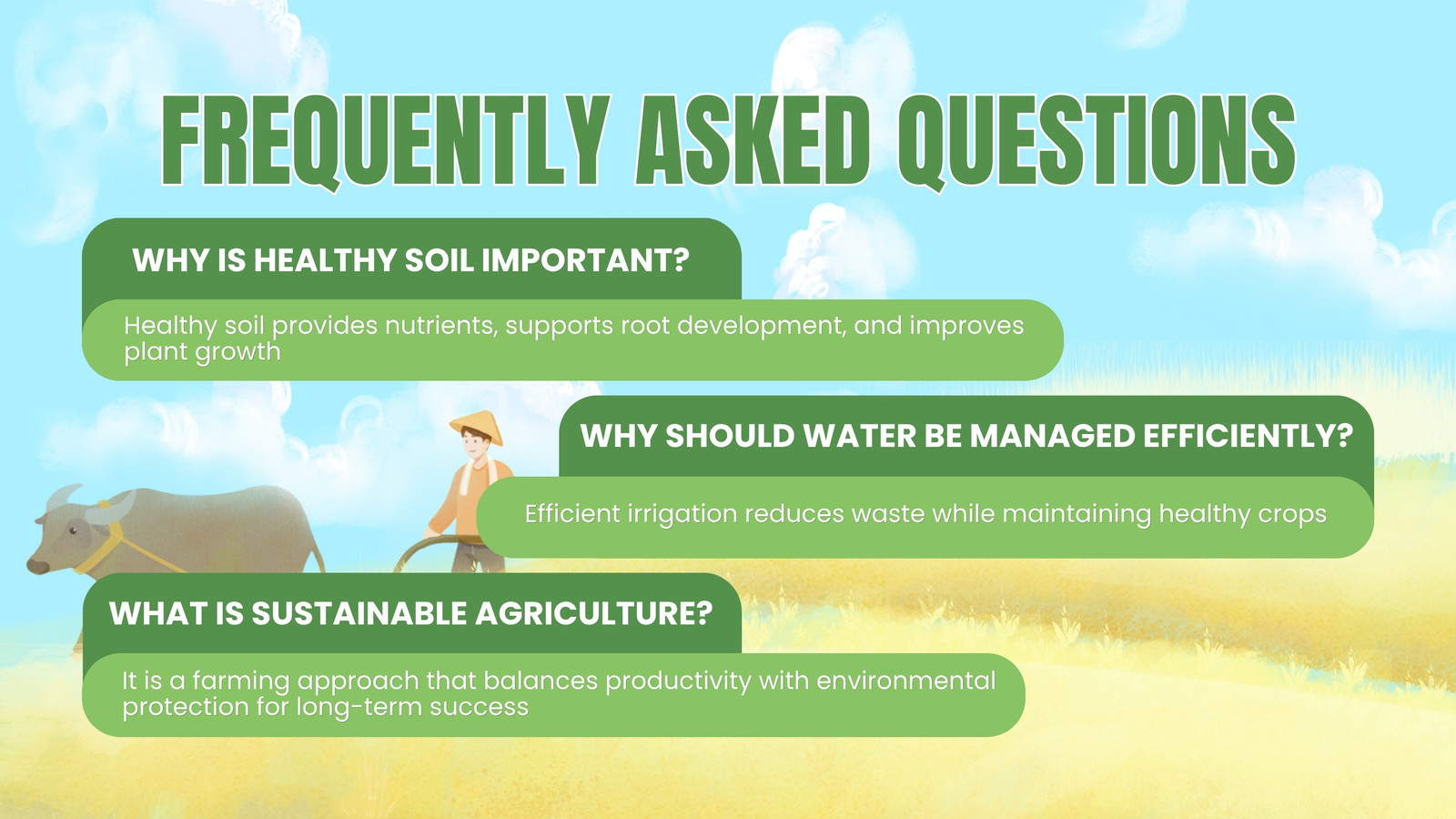 FREQUENTLY ASKED QUESTIONS

WHY IS HEALTHY SOIL IMPORTANT?

Healthy soil provides nutrients, supports root development, and improves plant growth

WHY SHOULD WATER BE MANAGED EFFICIENTLY?

Efficient irrigation reduces waste while maintaining healthy crops

WHAT IS SUSTAINABLE AGRICULTURE?

It is a farming approach that balances productivity with environmental protection for long-term success